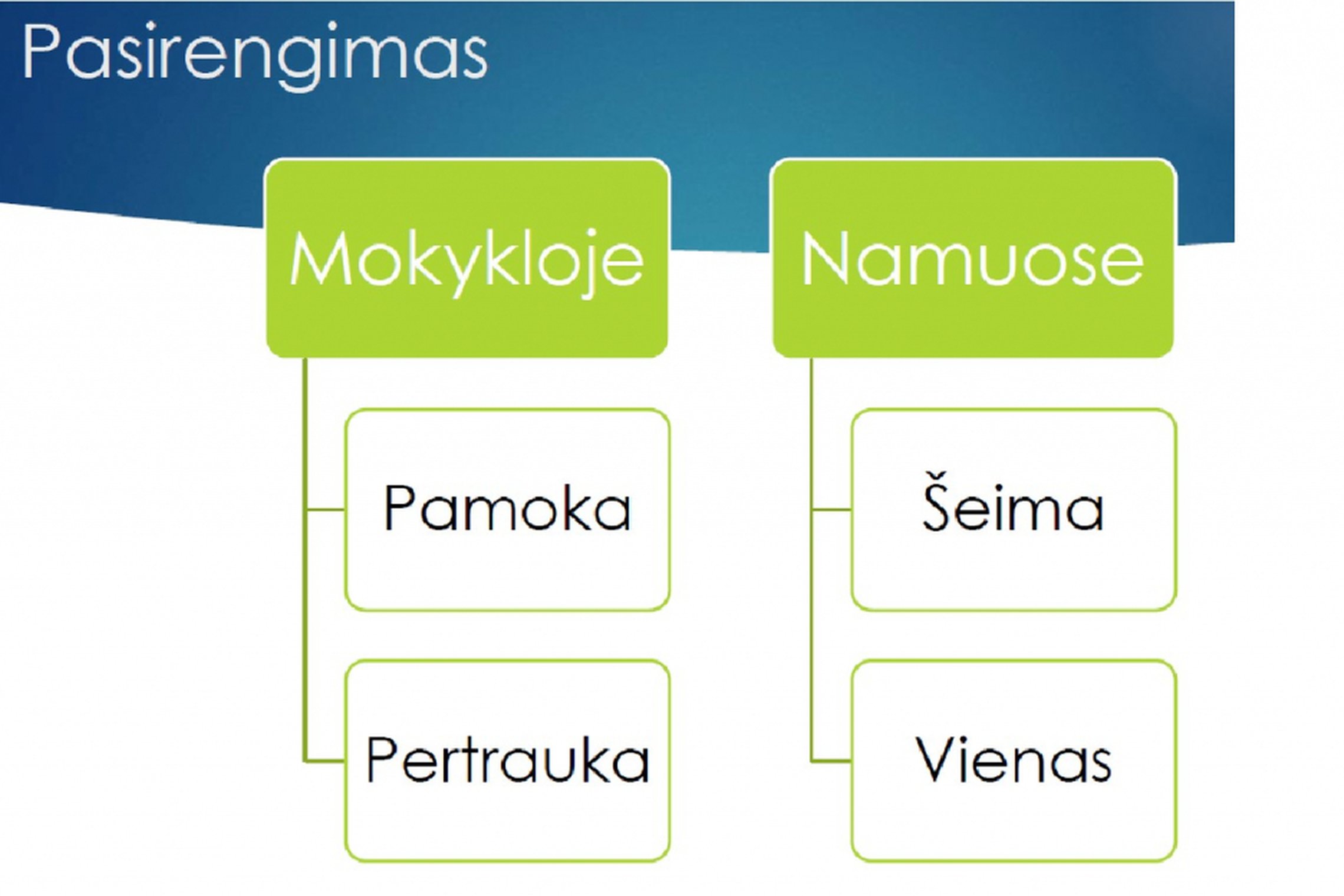 Pasirengimas

Mokykloje

Pamoka

Pertrauka

Namuose

Šeima

Vienas